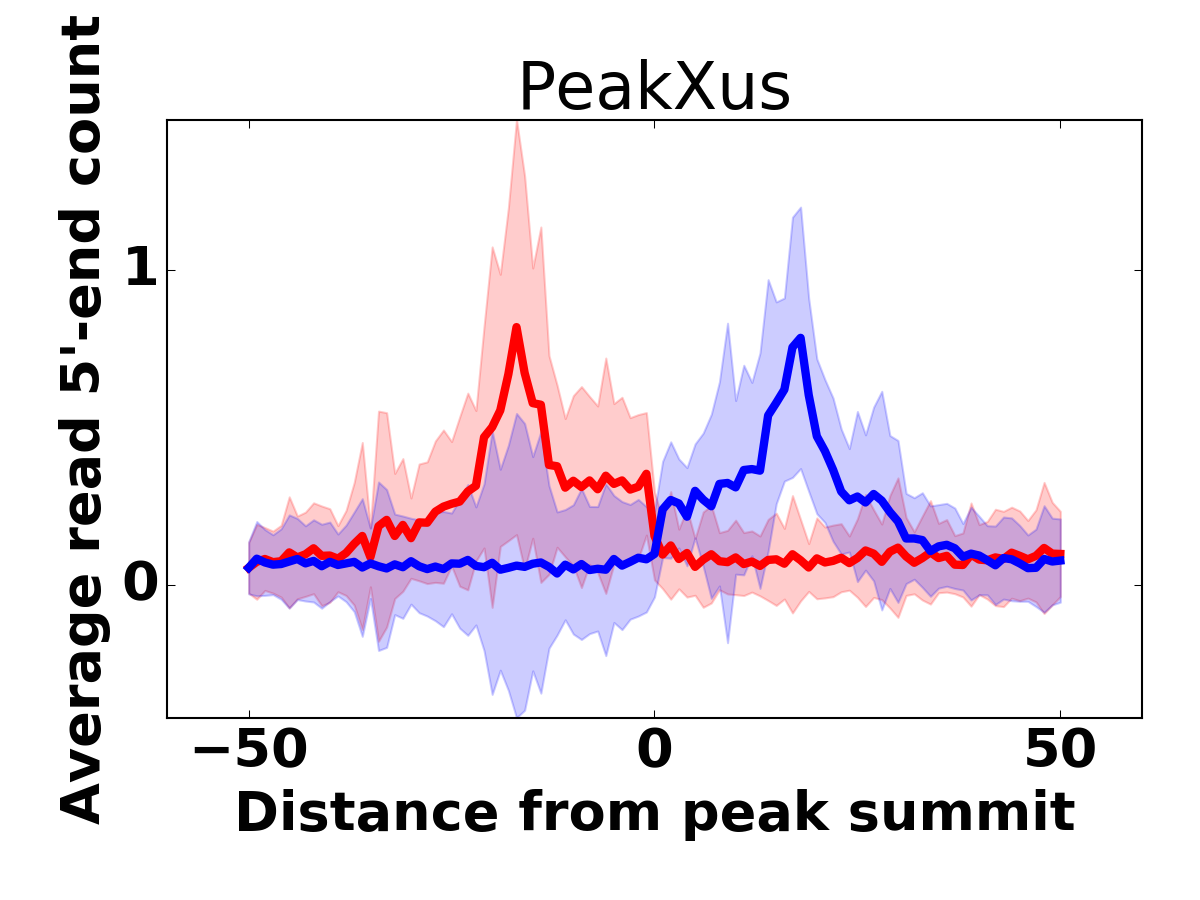 PeakXus

Average read 5'-end count

1

0

−50

0

50

Distance from peak summit